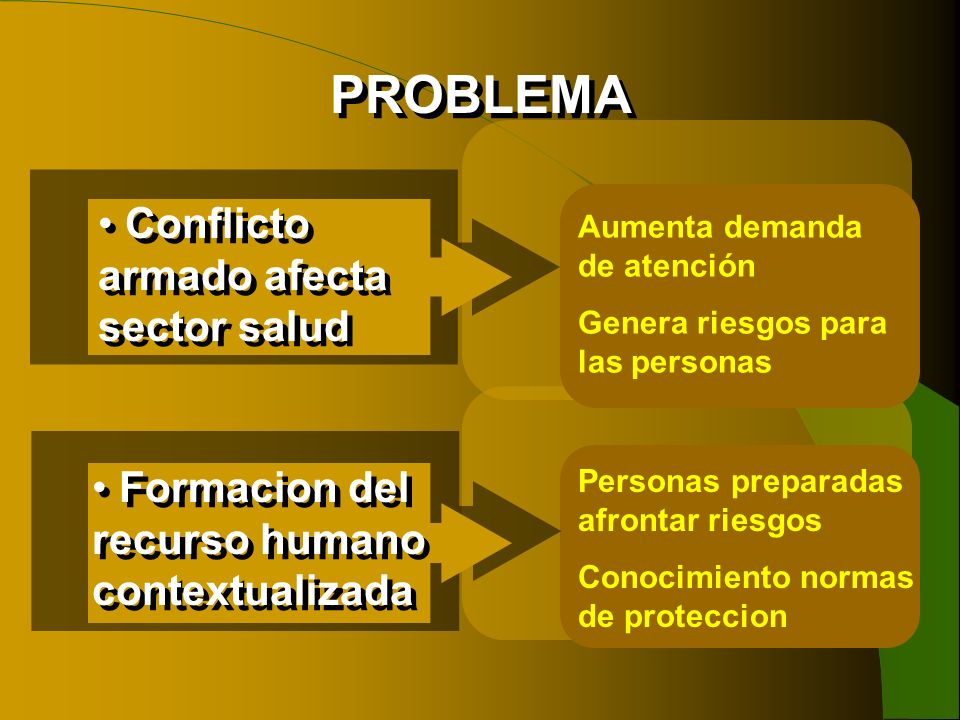 PROBLEMA

• Conflicto armado afecta sector salud

Aumenta demanda de atención

Genera riesgos para las personas

• Formacion del recurso humano contextualizada

Personas preparadas afrontar riesgos

Conocimiento normas de proteccion